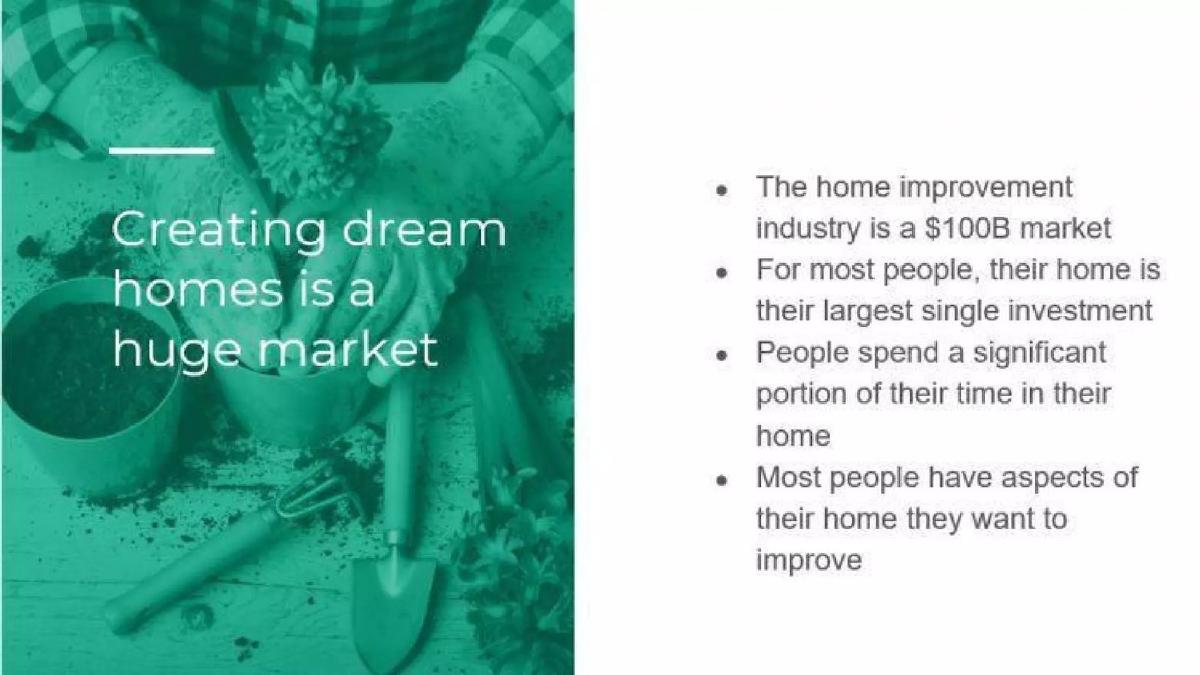 Creating dream homes is a huge market

- The home improvement industry is a \$100B market
- For most people, their home is their largest single investment
- People spend a significant portion of their time in their home
- Most people have aspects of their home they want to improve